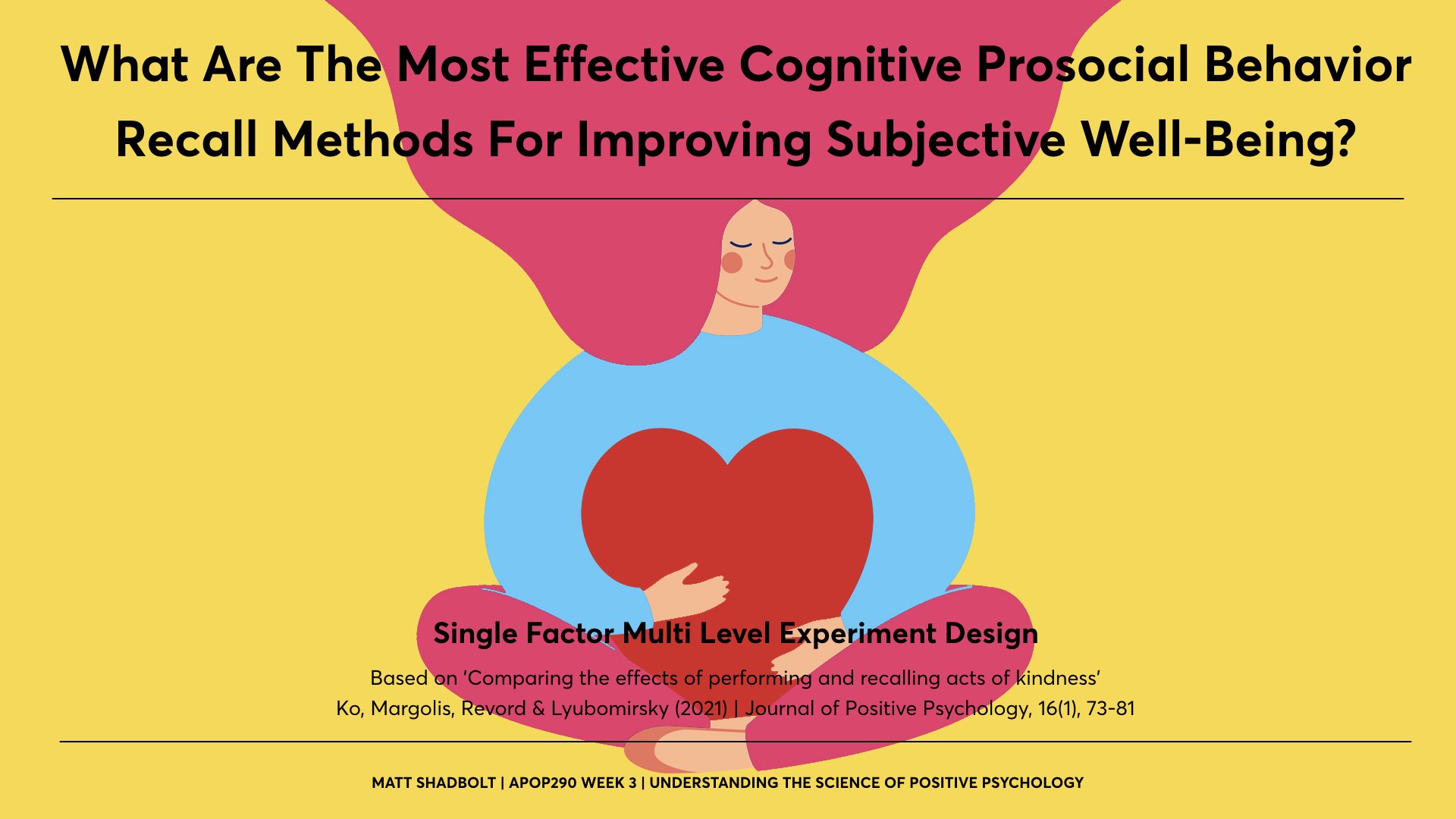 What Are The Most Effective Cognitive Prosocial Behavior Recall Methods For Improving Subjective Well-Being?

Single Factor Multi Level Experiment Design

Based on 'Comparing the effects of performing and recalling acts of kindness'
Ko, Margolis, Revord & Lyubomirsky (2021) | Journal of Positive Psychology, 16(1), 73-81

MATT SHADBOLT | APOP290 WEEK 3 | UNDERSTANDING THE SCIENCE OF POSITIVE PSYCHOLOGY